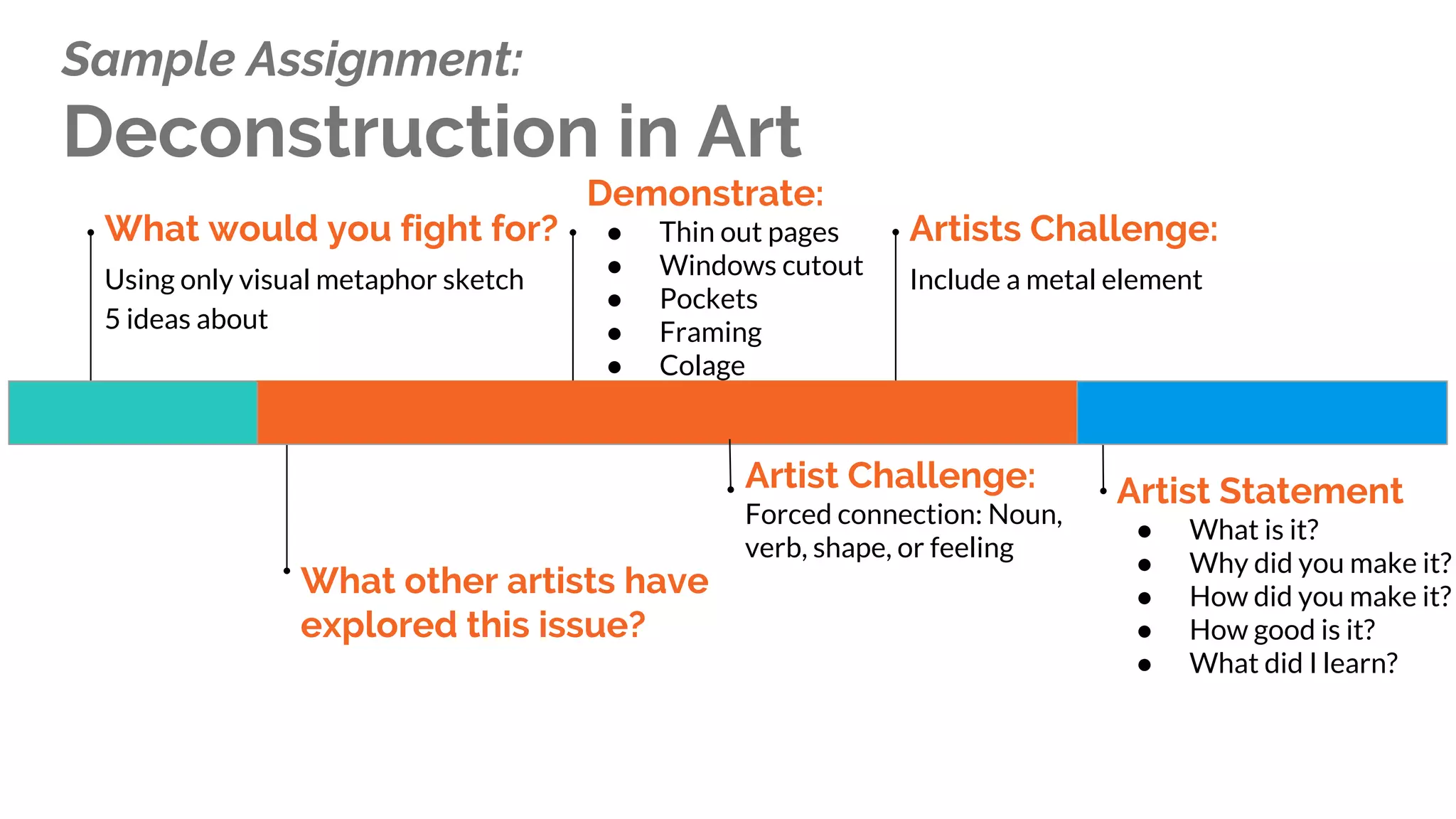 Sample Assignment:
Deconstruction in Art

What would you fight for?
Using only visual metaphor sketch 5 ideas about

Demonstrate:
- Thin out pages
- Windows cutout
- Pockets
- Framing
- Colage

Artists Challenge:
Include a metal element

What other artists have explored this issue?

Artist Challenge:
Forced connection: Noun, verb, shape, or feeling

Artist Statement
- What is it?
- Why did you make it?
- How did you make it?
- How good is it?
- What did I learn?